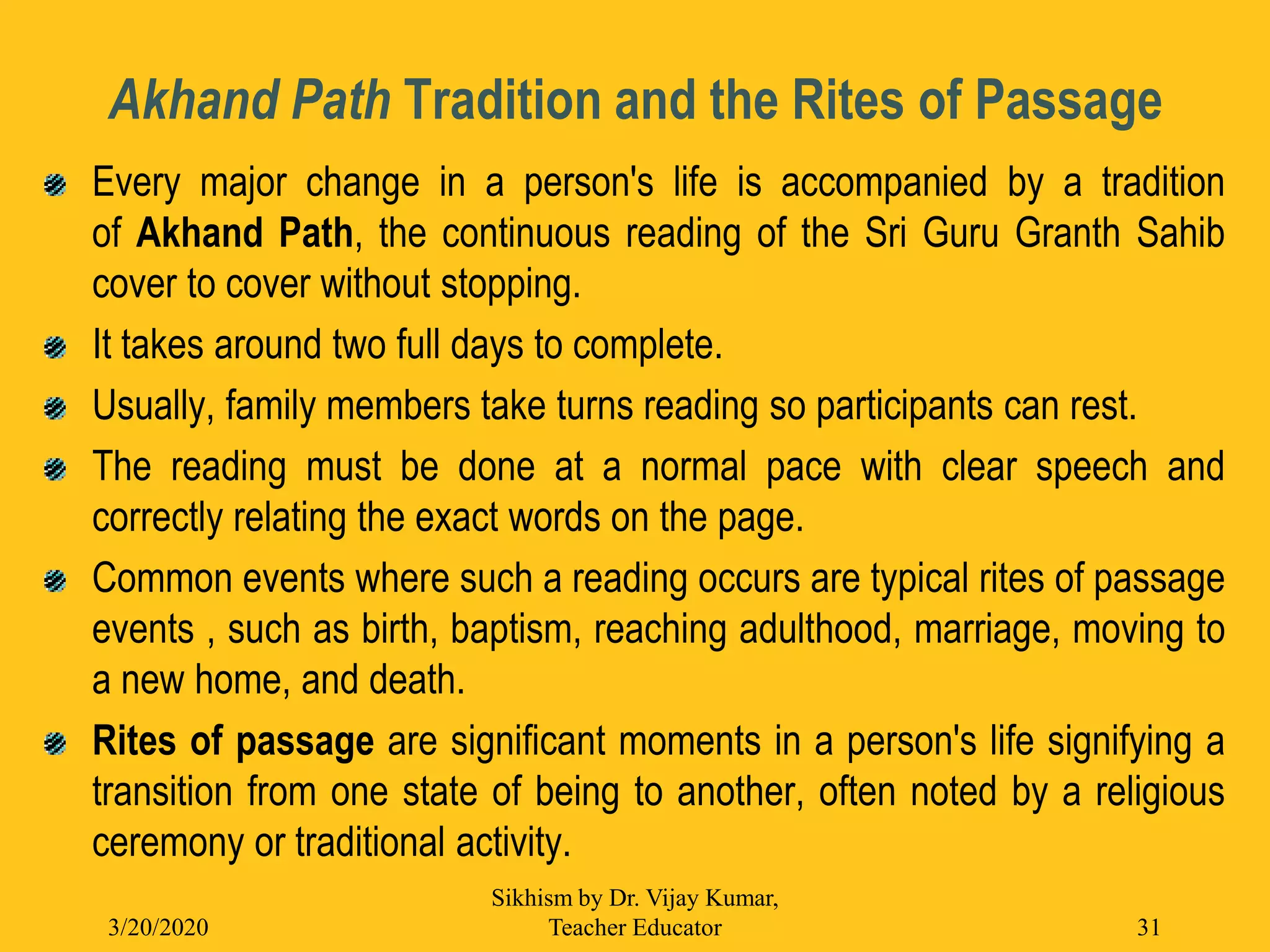 Akhand Path Tradition and the Rites of Passage

Every major change in a person's life is accompanied by a tradition of Akhand Path, the continuous reading of the Sri Guru Granth Sahib cover to cover without stopping.

It takes around two full days to complete.

Usually, family members take turns reading so participants can rest.

The reading must be done at a normal pace with clear speech and correctly relating the exact words on the page.

Common events where such a reading occurs are typical rites of passage events , such as birth, baptism, reaching adulthood, marriage, moving to a new home, and death.

Rites of passage are significant moments in a person's life signifying a transition from one state of being to another, often noted by a religious ceremony or traditional activity.

3/20/2020

Sikhism by Dr. Vijay Kumar, Teacher Educator

31